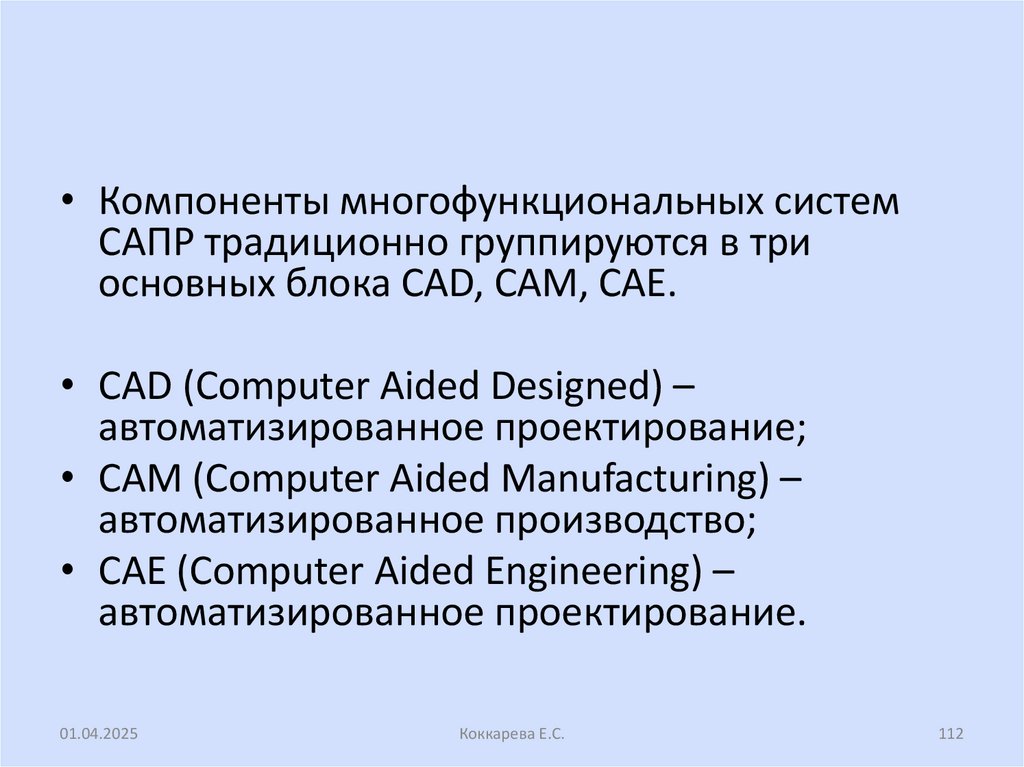 • Компоненты многофункциональных систем САПР традиционно группируются в три основных блока CAD, CAM, CAE.

• CAD (Computer Aided Designed) – автоматизированное проектирование;
• CAM (Computer Aided Manufacturing) – автоматизированное производство;
• CAE (Computer Aided Engineering) – автоматизированное проектирование.

01.04.2025 Коккарева Е.С. 112